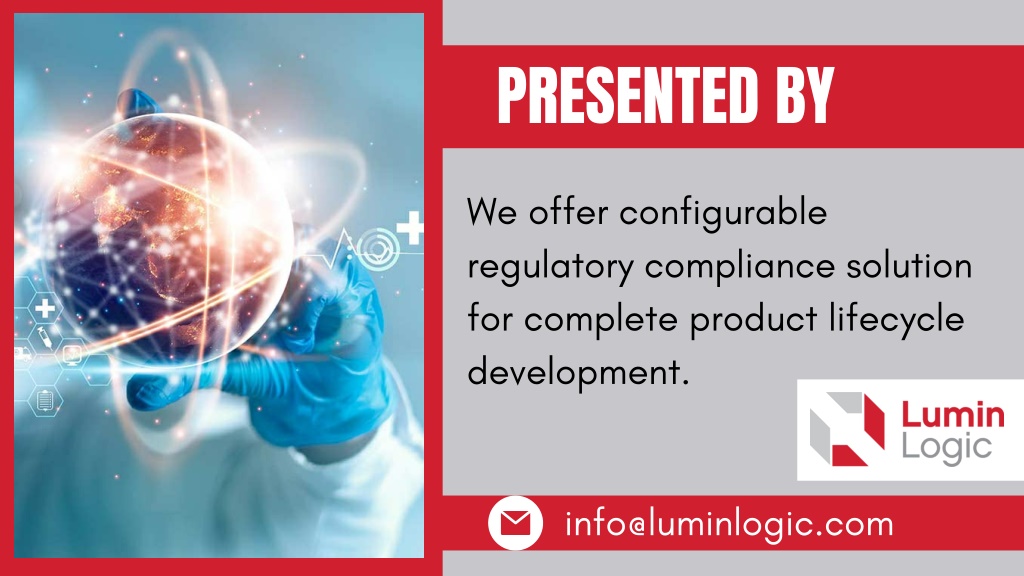 PRESENTED BY

We offer configurable regulatory compliance solution for complete product lifecycle development.

Lumin Logic

info@luminlogic.com